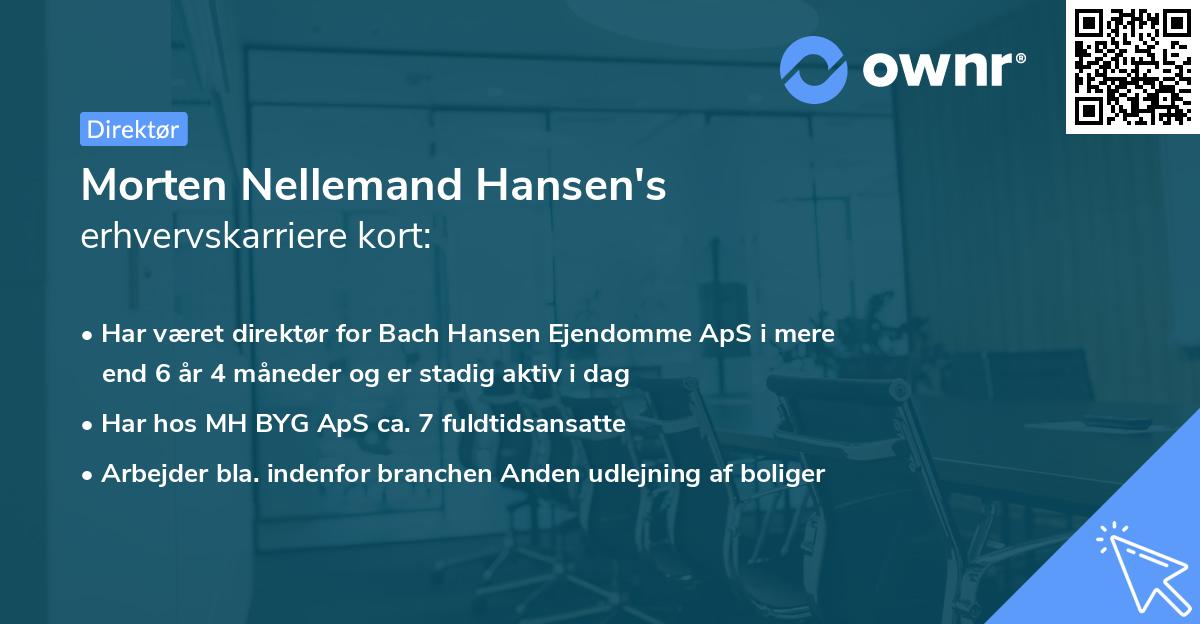 ownr®

Direktør

Morten Nellemand Hansen's
erhvervskarriere kort:

• Har været direktør for Bach Hansen Ejendomme ApS i mere end 6 år 4 måneder og er stadig aktiv i dag

• Har hos MH BYG ApS ca. 7 fuldtidsansatte

• Arbejder bla. indenfor branchen Anden udlejning af boliger